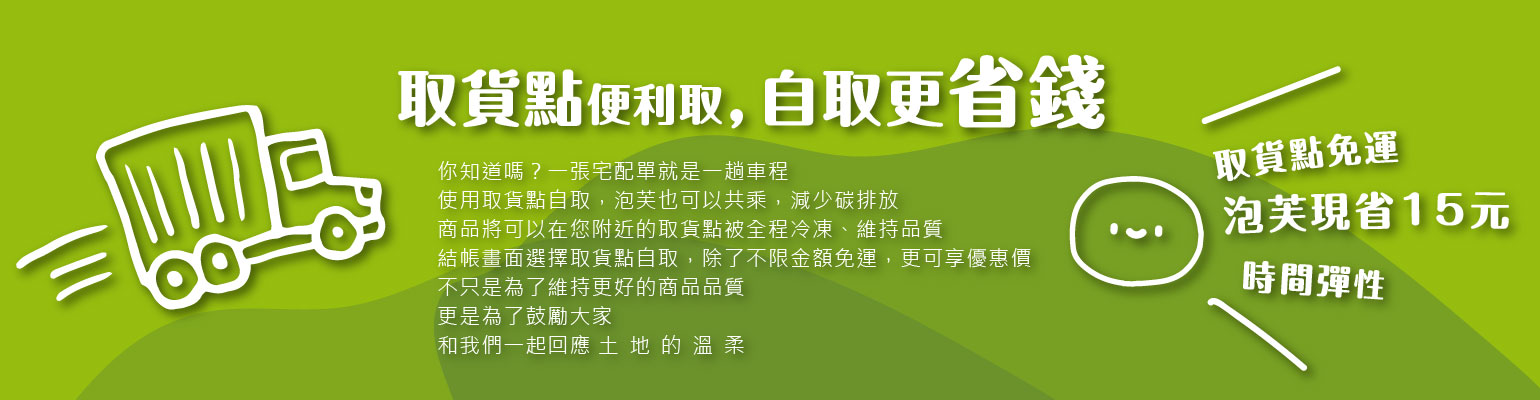 取貨點便利取，自取更省錢

你知道嗎？一張宅配單就是一趟車程
使用取貨點自取，泡芙也可以共乘，減少碳排放
商品將可以在您附近的取貨點被全程冷凍、維持品質
結帳畫面選擇取貨點自取，除了不限金額免運，更可享優惠價
不只是為了維持更好的商品品質
更是為了鼓勵大家
和我們一起回應 土 地 的 溫 柔

取貨點免運
泡芙現省15元
時間彈性